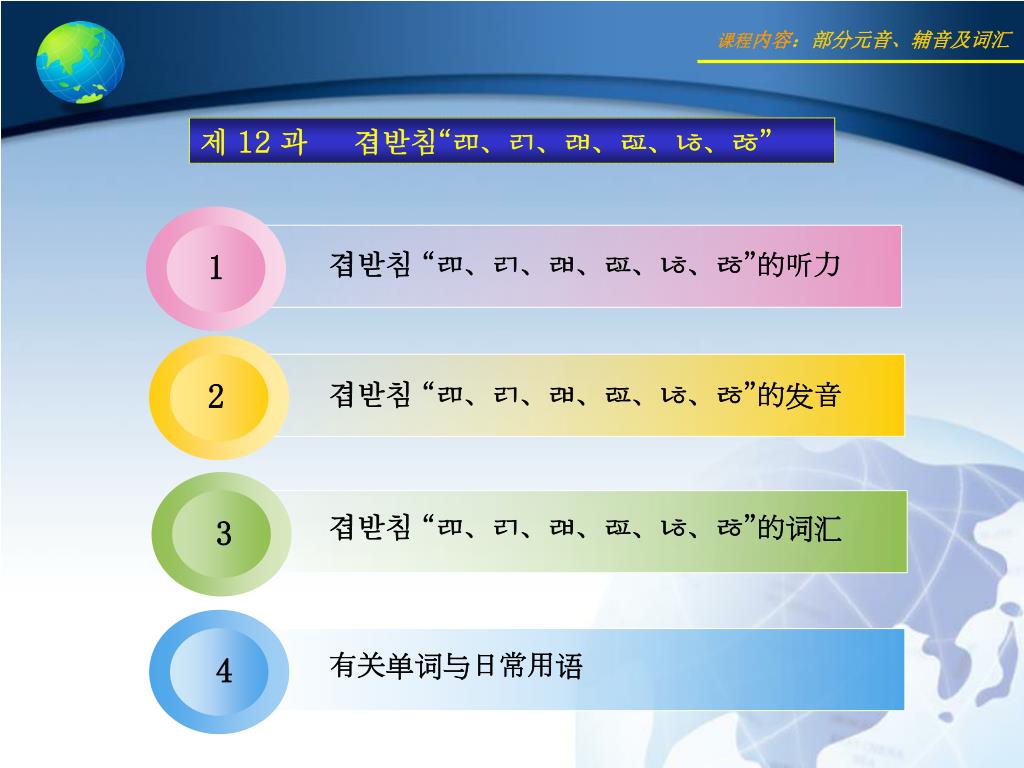 课程内容：部分元音、辅音及词汇

제 12 과 겹받침“ㄻ、ㄺ、ㄼ、ㄿ、ㄶ、ㅀ”

1

겹받침 “ㄻ、ㄺ、ㄼ、ㄿ、ㄶ、ㅀ”的听力

2

겹받침 “ㄻ、ㄺ、ㄼ、ㄿ、ㄶ、ㅀ”的发音

3

겹받침 “ㄻ、ㄺ、ㄼ、ㄿ、ㄶ、ㅀ”的词汇

4

有关单词与日常用语